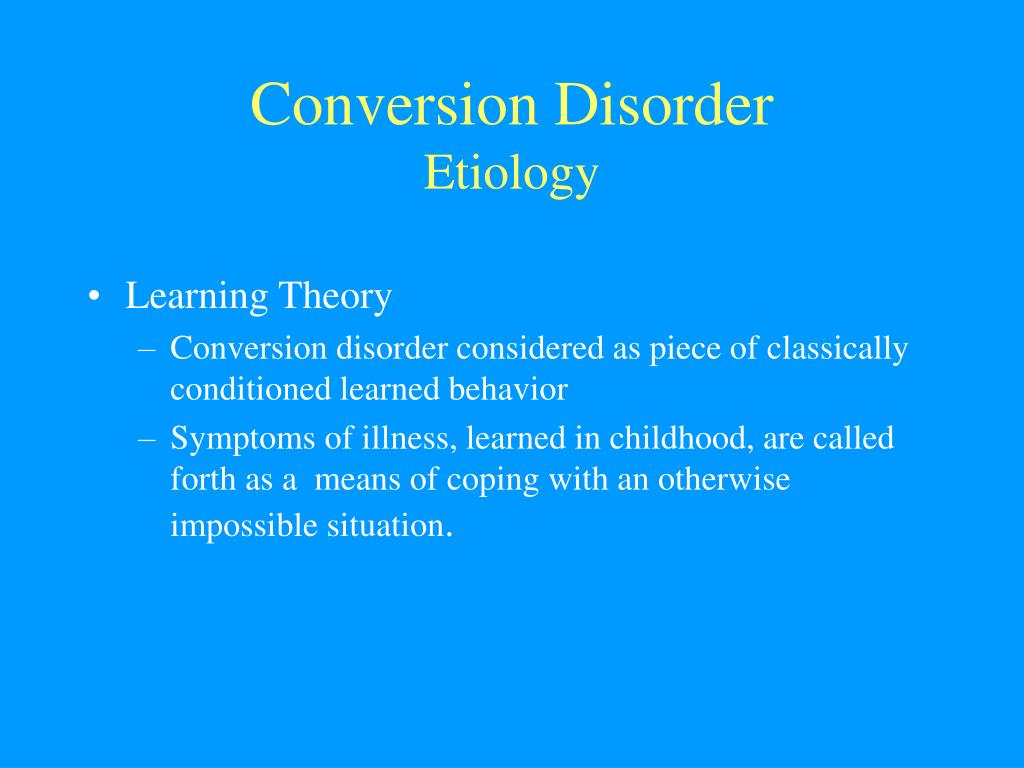 Conversion Disorder
Etiology

• Learning Theory
– Conversion disorder considered as piece of classically conditioned learned behavior
– Symptoms of illness, learned in childhood, are called forth as a means of coping with an otherwise impossible situation.